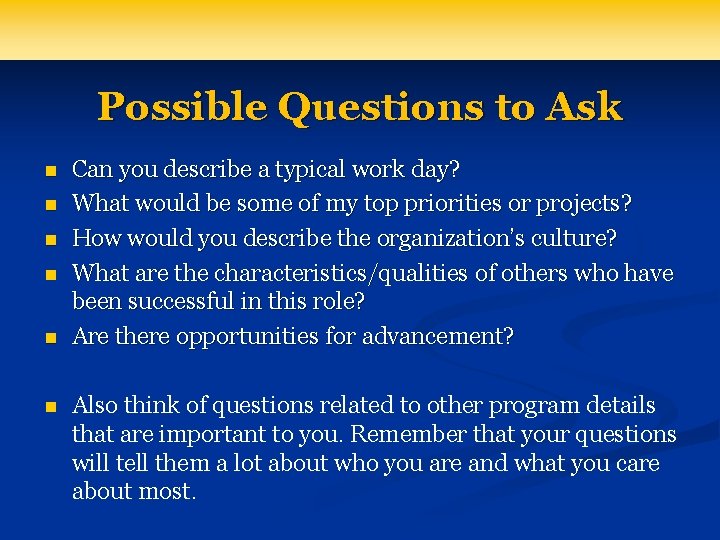 Possible Questions to Ask

- Can you describe a typical work day?
- What would be some of my top priorities or projects?
- How would you describe the organization's culture?
- What are the characteristics/qualities of others who have been successful in this role?
- Are there opportunities for advancement?

- Also think of questions related to other program details that are important to you. Remember that your questions will tell them a lot about who you are and what you care about most.